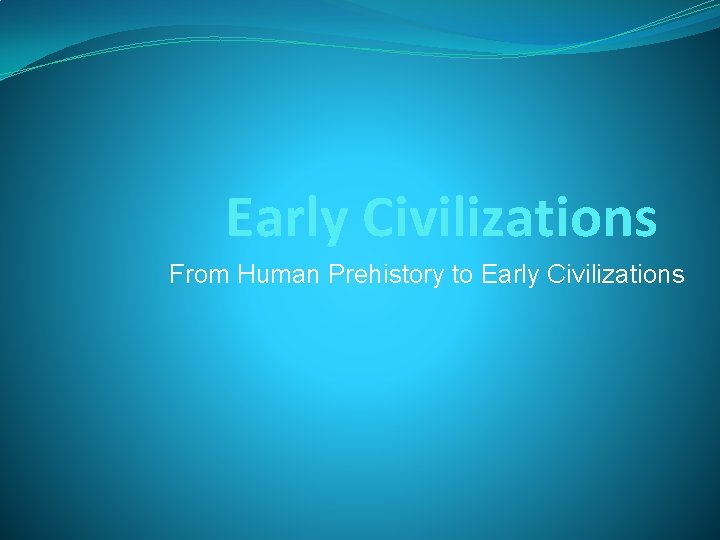 Early Civilizations

From Human Prehistory to Early Civilizations